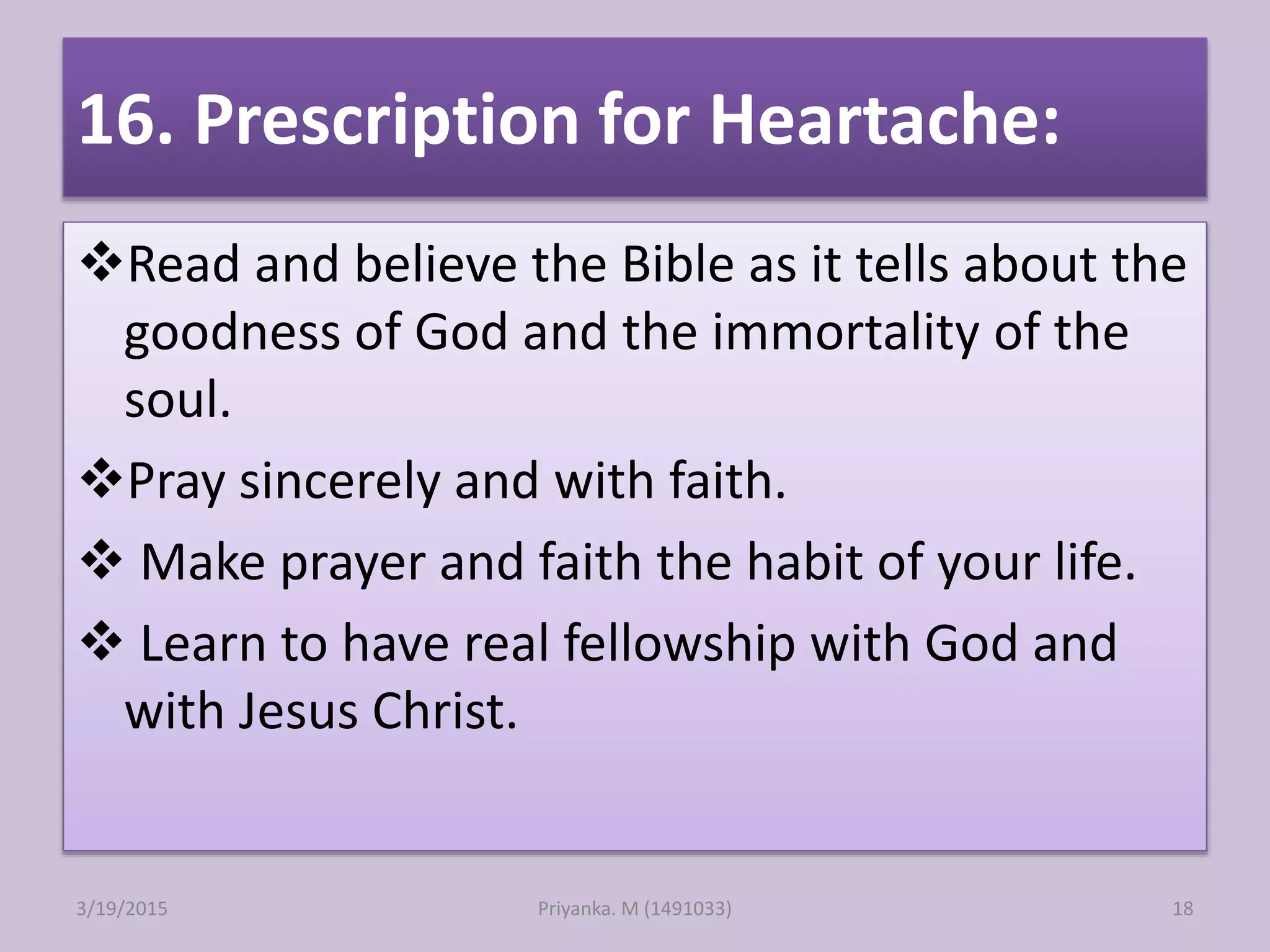 16. Prescription for Heartache:

❖Read and believe the Bible as it tells about the goodness of God and the immortality of the soul.

❖Pray sincerely and with faith.

❖ Make prayer and faith the habit of your life.

❖ Learn to have real fellowship with God and with Jesus Christ.

3/19/2015

Priyanka. M (1491033)

18